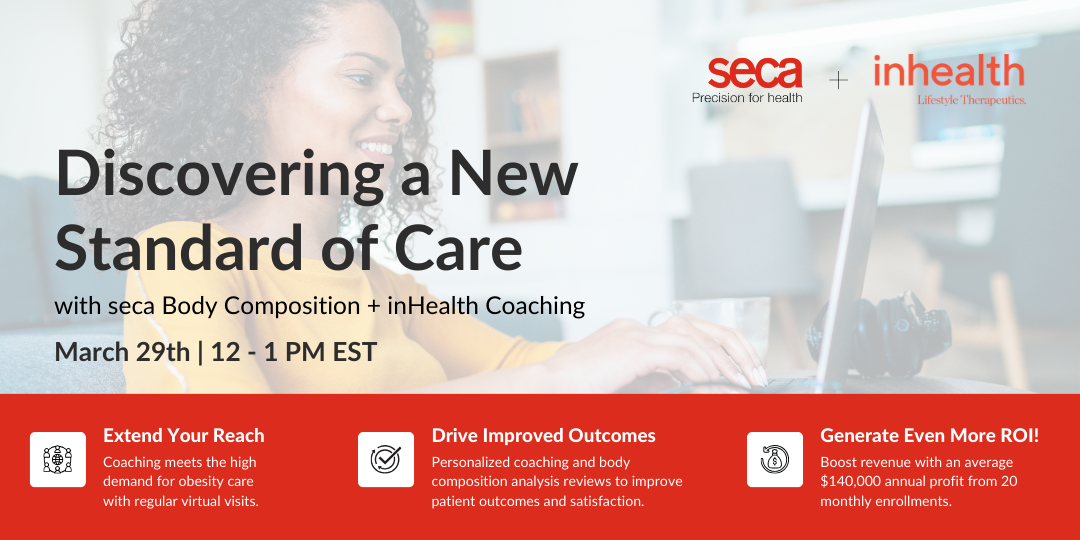 seca
Precision for health

+

inhealth
Lifestyle Therapeutics.

Discovering a New Standard of Care

with seca Body Composition + inHealth Coaching

March 29th | 12 - 1 PM EST

Extend Your Reach
Coaching meets the high demand for obesity care with regular virtual visits.

Drive Improved Outcomes
Personalized coaching and body composition analysis reviews to improve patient outcomes and satisfaction.

Generate Even More ROI!
Boost revenue with an average $140,000 annual profit from 20 monthly enrollments.